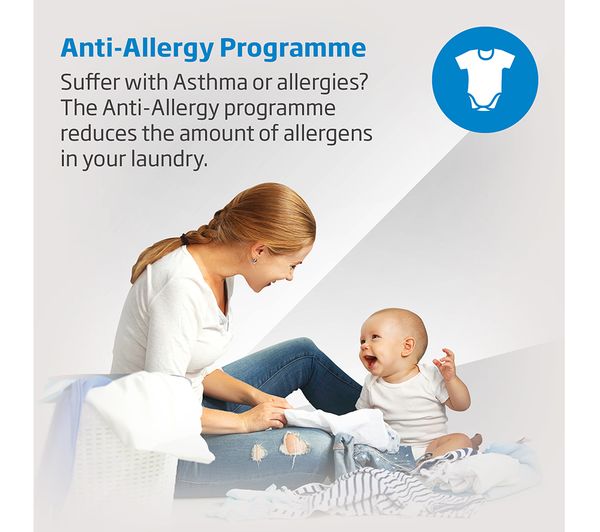 Anti-Allergy Programme

Suffer with Asthma or allergies? The Anti-Allergy programme reduces the amount of allergens in your laundry.